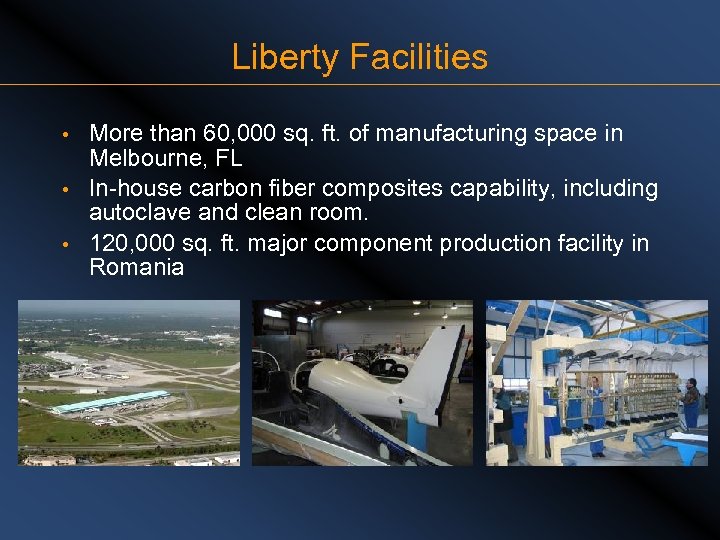 Liberty Facilities

• More than 60,000 sq. ft. of manufacturing space in Melbourne, FL
• In-house carbon fiber composites capability, including autoclave and clean room.
• 120,000 sq. ft. major component production facility in Romania